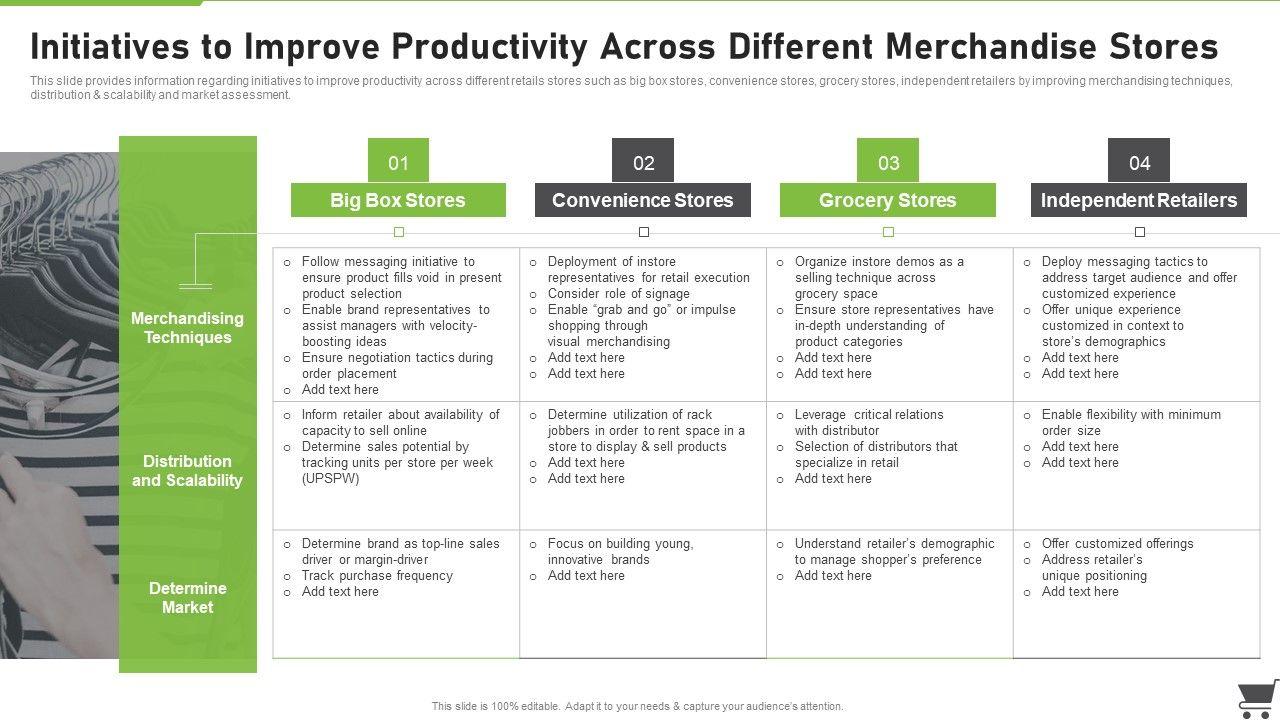 Initiatives to Improve Productivity Across Different Merchandise Stores

This slide provides information regarding initiatives to improve productivity across different retails stores such as big box stores, convenience stores, grocery stores, independent retailers by improving merchandising techniques, distribution & scalability and market assessment.

| | 01 Big Box Stores | 02 Convenience Stores | 03 Grocery Stores | 04 Independent Retailers |
|---|---|---|---|---|
| Merchandising Techniques | o Follow messaging initiative to ensure product fills void in present product selection o Enable brand representatives to assist managers with velocity-boosting ideas o Ensure negotiation tactics during order placement o Add text here | o Deployment of instore representatives for retail execution o Consider role of signage o Enable "grab and go" or impulse shopping through visual merchandising o Add text here o Add text here | o Organize instore demos as a selling technique across grocery space o Ensure store representatives have in-depth understanding of product categories o Add text here o Add text here | o Deploy messaging tactics to address target audience and offer customized experience o Offer unique experience customized in context to store's demographics o Add text here o Add text here |
| Distribution and Scalability | o Inform retailer about availability of capacity to sell online o Determine sales potential by tracking units per store per week (UPSPW) | o Determine utilization of rack jobbers in order to rent space in a store to display & sell products o Add text here o Add text here | o Leverage critical relations with distributor o Selection of distributors that specialize in retail o Add text here | o Enable flexibility with minimum order size o Add text here o Add text here |
| Determine Market | o Determine brand as top-line sales driver or margin-driver o Track purchase frequency o Add text here | o Focus on building young, innovative brands o Add text here | o Understand retailer's demographic to manage shopper's preference o Add text here | o Offer customized offerings o Address retailer's unique positioning o Add text here |

This slide is 100% editable. Adapt it to your needs & capture your audience's attention.